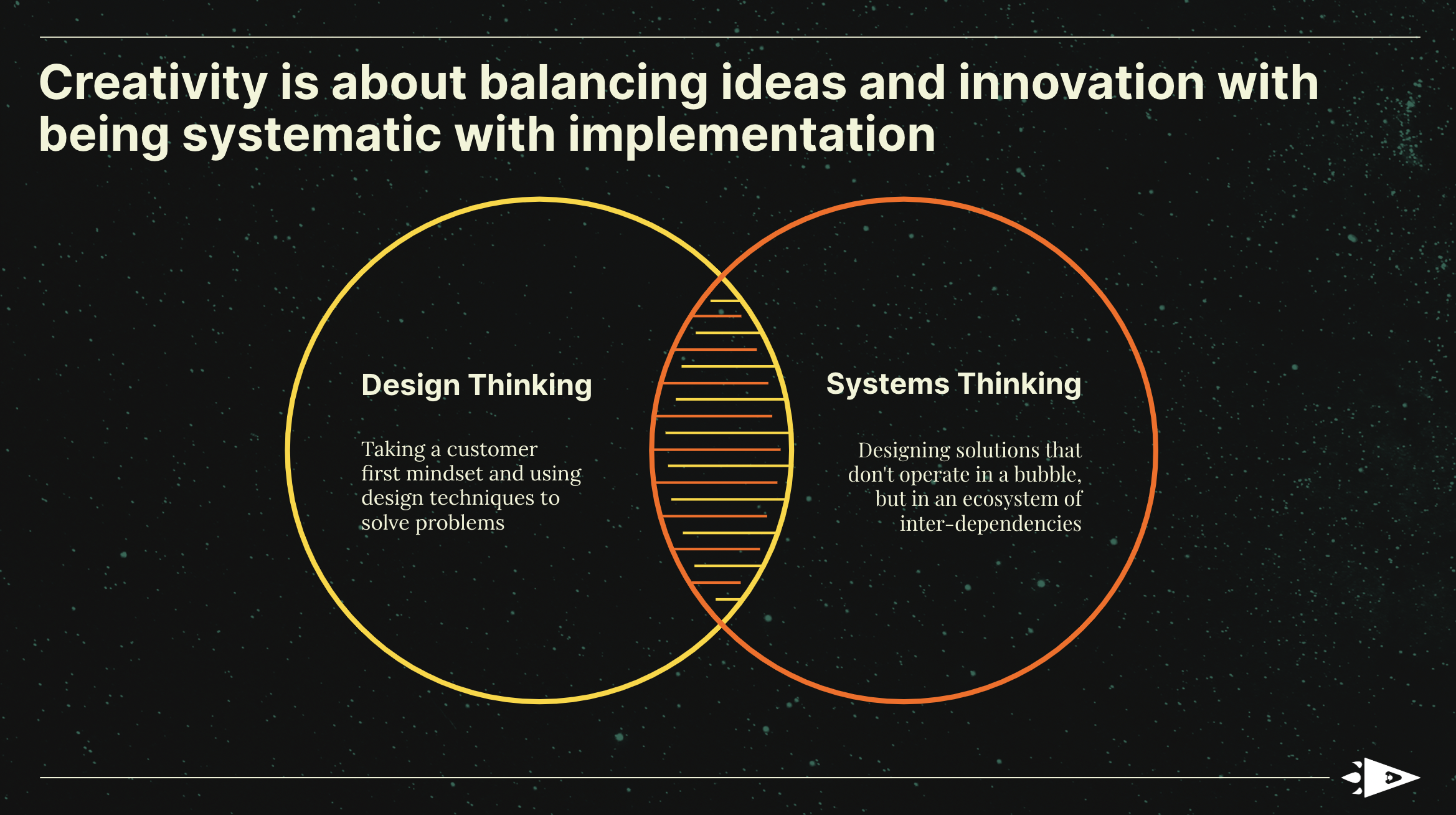 Creativity is about balancing ideas and innovation with being systematic with implementation

Design Thinking

Taking a customer first mindset and using design techniques to solve problems

Systems Thinking

Designing solutions that don't operate in a bubble, but in an ecosystem of inter-dependencies